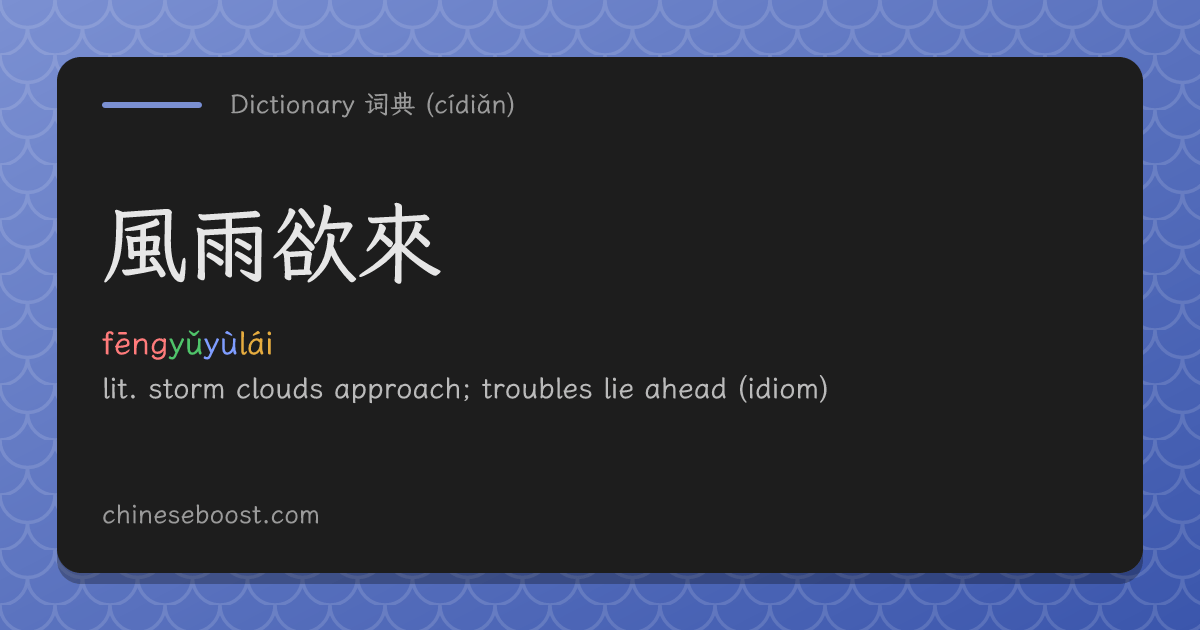 Dictionary 词典 (cídiǎn)

風雨欲來

fēngyǔyùlái

lit. storm clouds approach; troubles lie ahead (idiom)

chineseboost.com